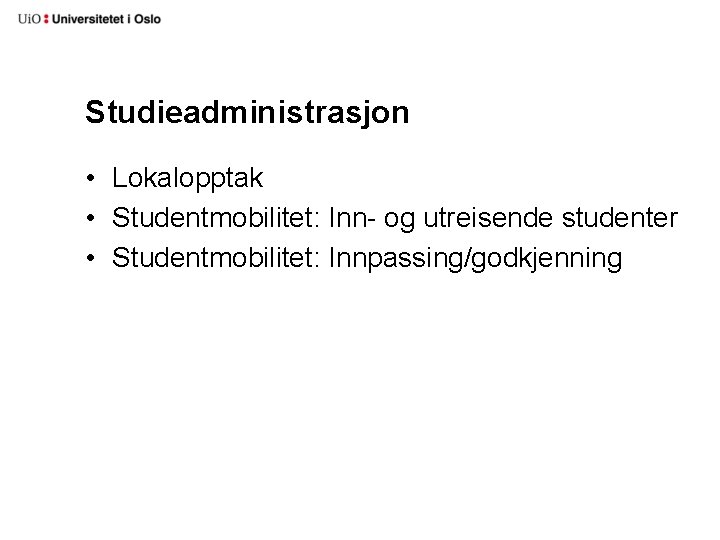 UiO : Universitetet i Oslo

Studieadministrasjon

• Lokalopptak
• Studentmobilitet: Inn- og utreisende studenter
• Studentmobilitet: Innpassing/godkjenning